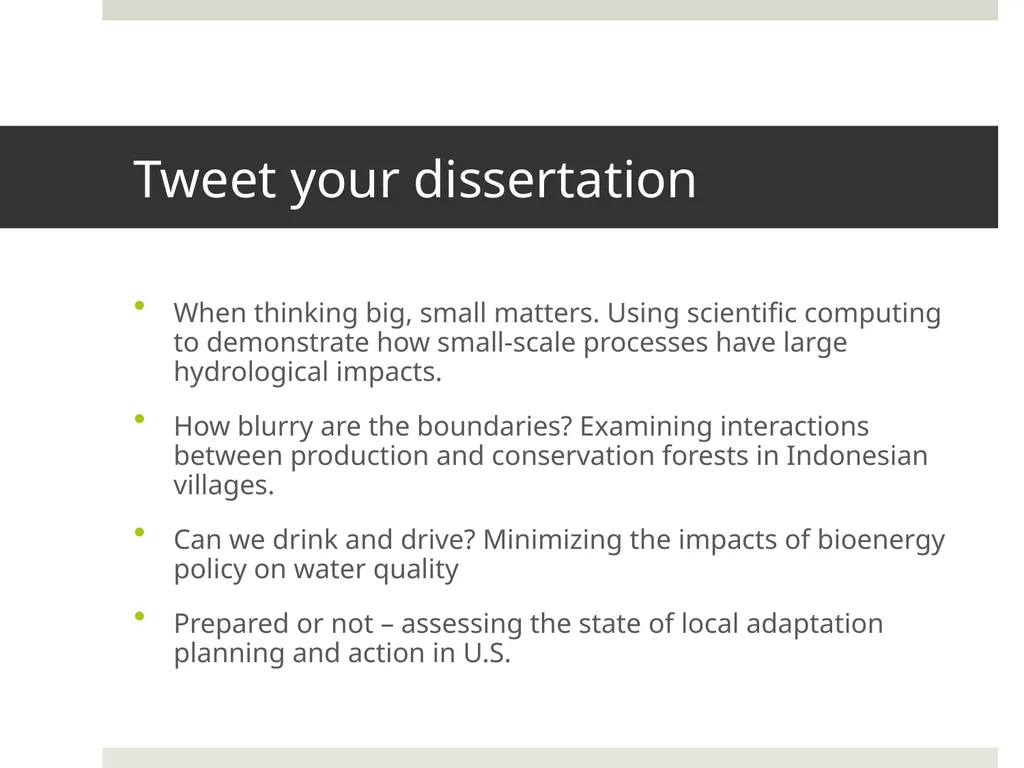 Tweet your dissertation

• When thinking big, small matters. Using scientific computing to demonstrate how small-scale processes have large hydrological impacts.

• How blurry are the boundaries? Examining interactions between production and conservation forests in Indonesian villages.

• Can we drink and drive? Minimizing the impacts of bioenergy policy on water quality

• Prepared or not – assessing the state of local adaptation planning and action in U.S.